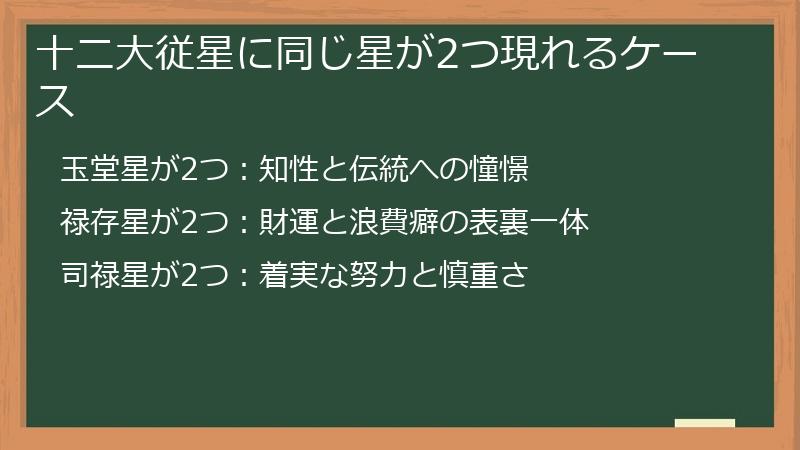 十二大従星に同じ星が2つ現れるケース

玉堂星が2つ：知性と伝統への憧憬

禄存星が2つ：財運と浪費癖の表裏一体

司禄星が2つ：着実な努力と慎重さ